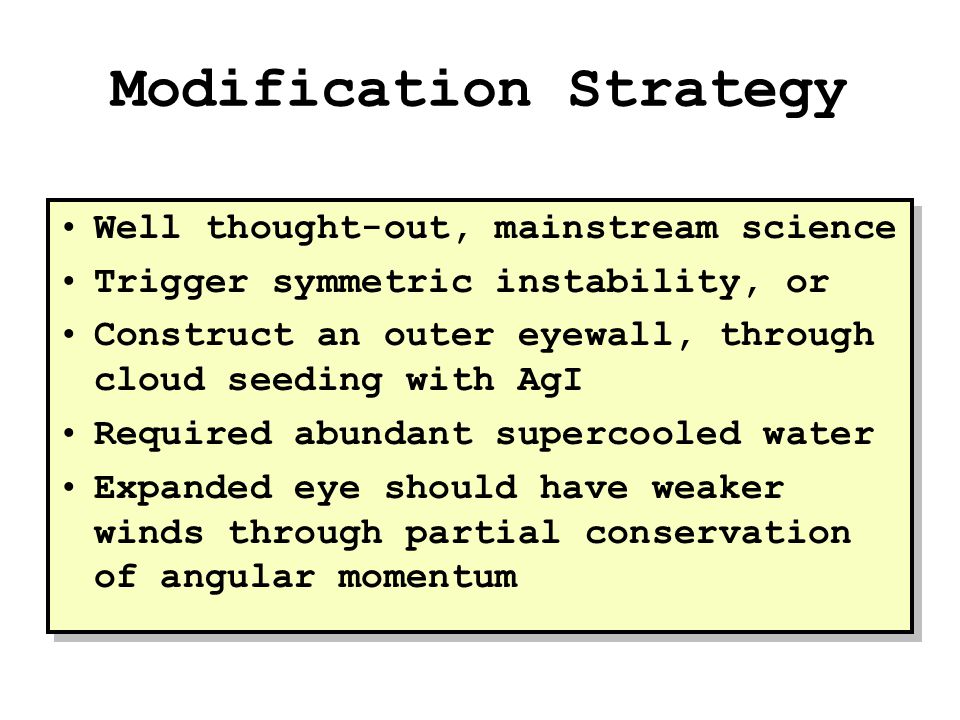 Modification Strategy

• Well thought-out, mainstream science
• Trigger symmetric instability, or
• Construct an outer eyewall, through cloud seeding with AgI
• Required abundant supercooled water
• Expanded eye should have weaker winds through partial conservation of angular momentum